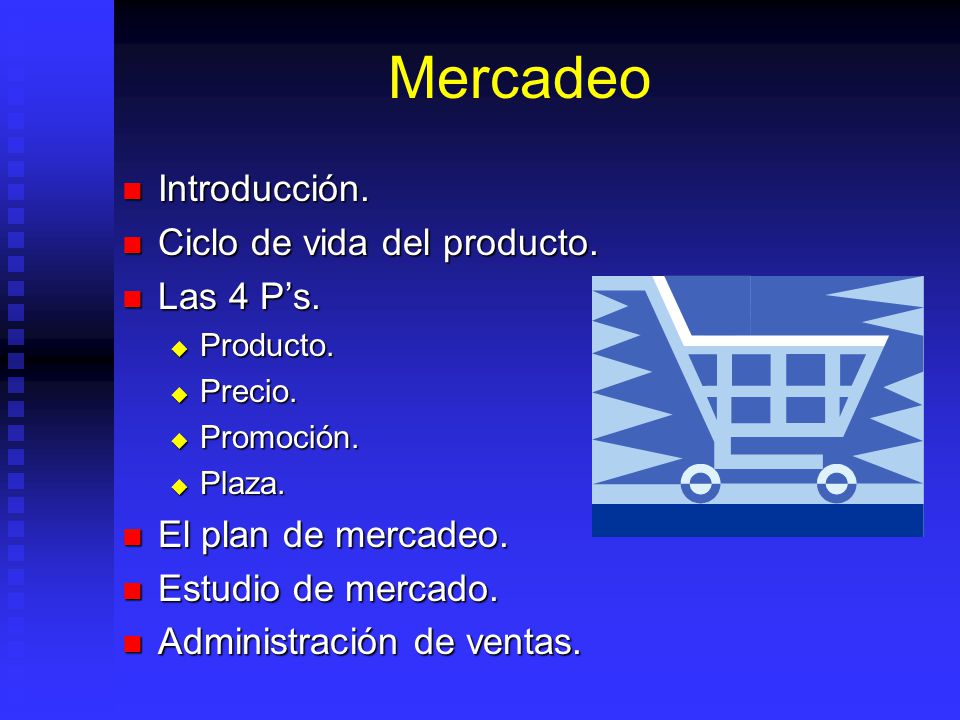 Mercadeo

- Introducción.
- Ciclo de vida del producto.
- Las 4 P’s.
  - Producto.
  - Precio.
  - Promoción.
  - Plaza.
- El plan de mercadeo.
- Estudio de mercado.
- Administración de ventas.